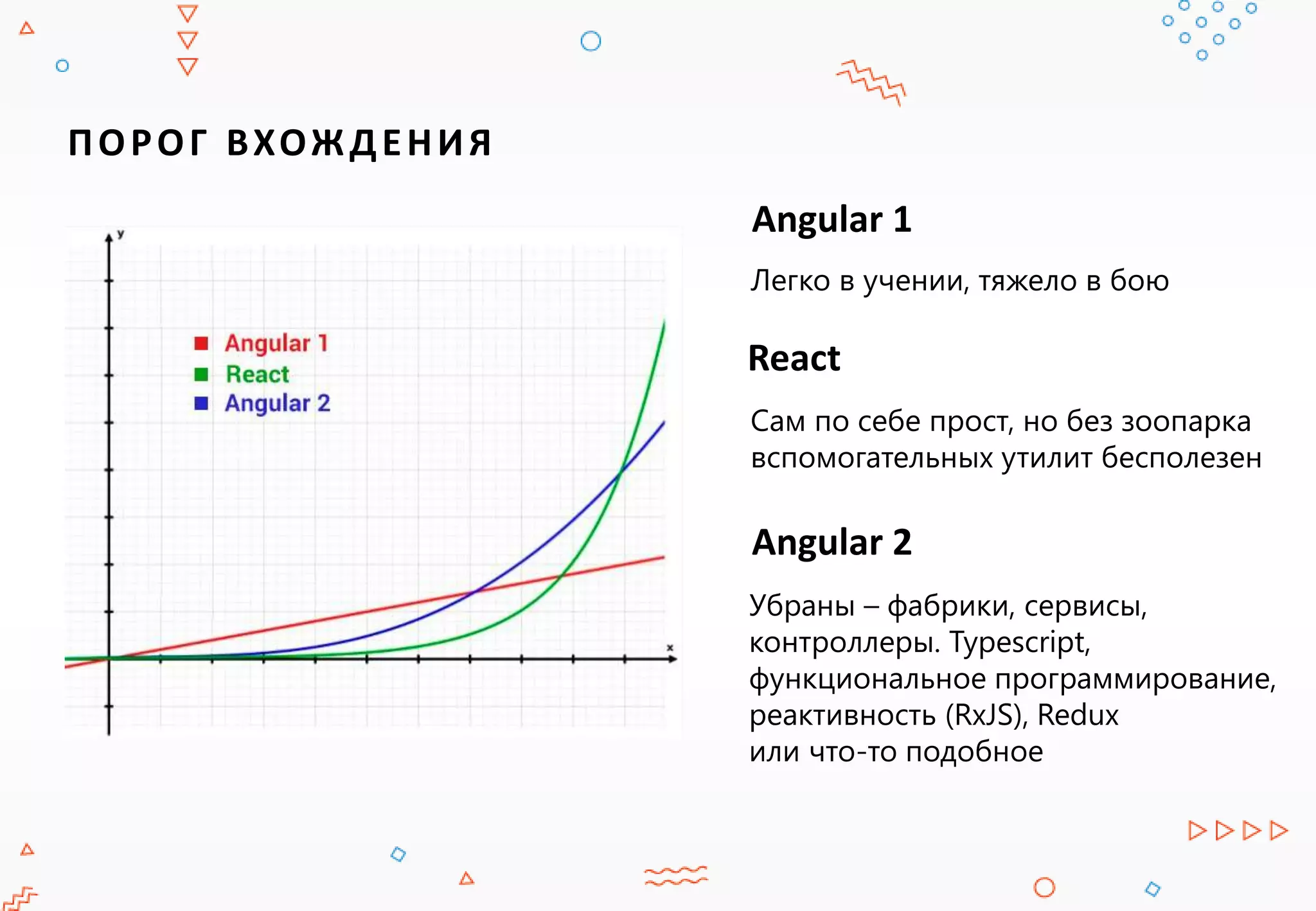 ПОРОГ ВХОЖДЕНИЯ

y

Angular 1
React
Angular 2

x

Angular 1

Легко в учении, тяжело в бою

React

Сам по себе прост, но без зоопарка вспомогательных утилит бесполезен

Angular 2

Убраны – фабрики, сервисы, контроллеры. Typescript, функциональное программирование, реактивность (RxJS), Redux или что-то подобное